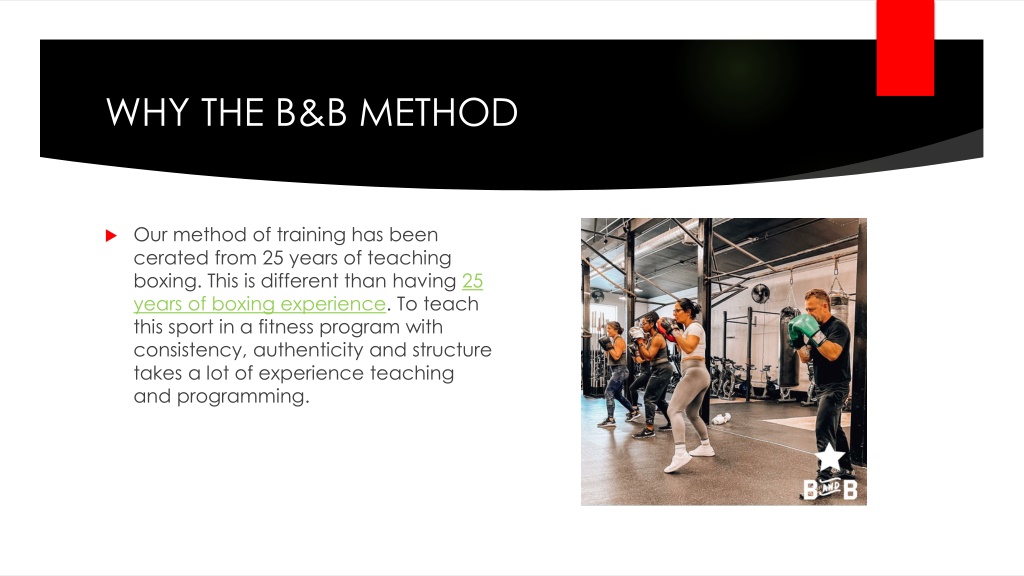 WHY THE B&B METHOD

Our method of training has been cerated from 25 years of teaching boxing. This is different than having 25 years of boxing experience. To teach this sport in a fitness program with consistency, authenticity and structure takes a lot of experience teaching and programming.

B AND B